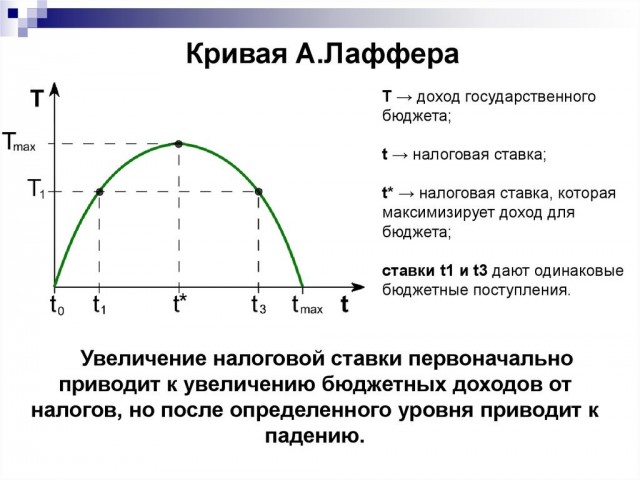 Кривая А.Лаффера

T

$T_{max}$

$T_1$

$t_0$ $t_1$ $t^*$ $t_3$ $t_{max}$ t

T → доход государственного бюджета;

t → налоговая ставка;

t* → налоговая ставка, которая максимизирует доход для бюджета;

ставки t1 и t3 дают одинаковые бюджетные поступления.

Увеличение налоговой ставки первоначально приводит к увеличению бюджетных доходов от налогов, но после определенного уровня приводит к падению.